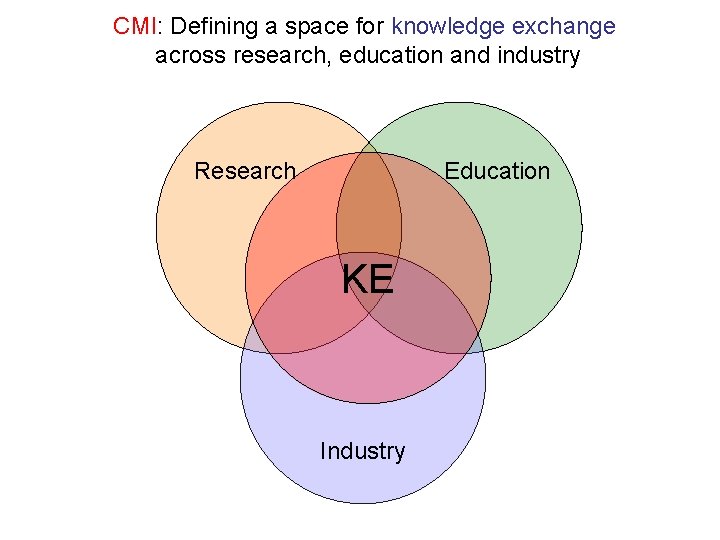 CMI: Defining a space for knowledge exchange across research, education and industry

Research

Education

KE

Industry